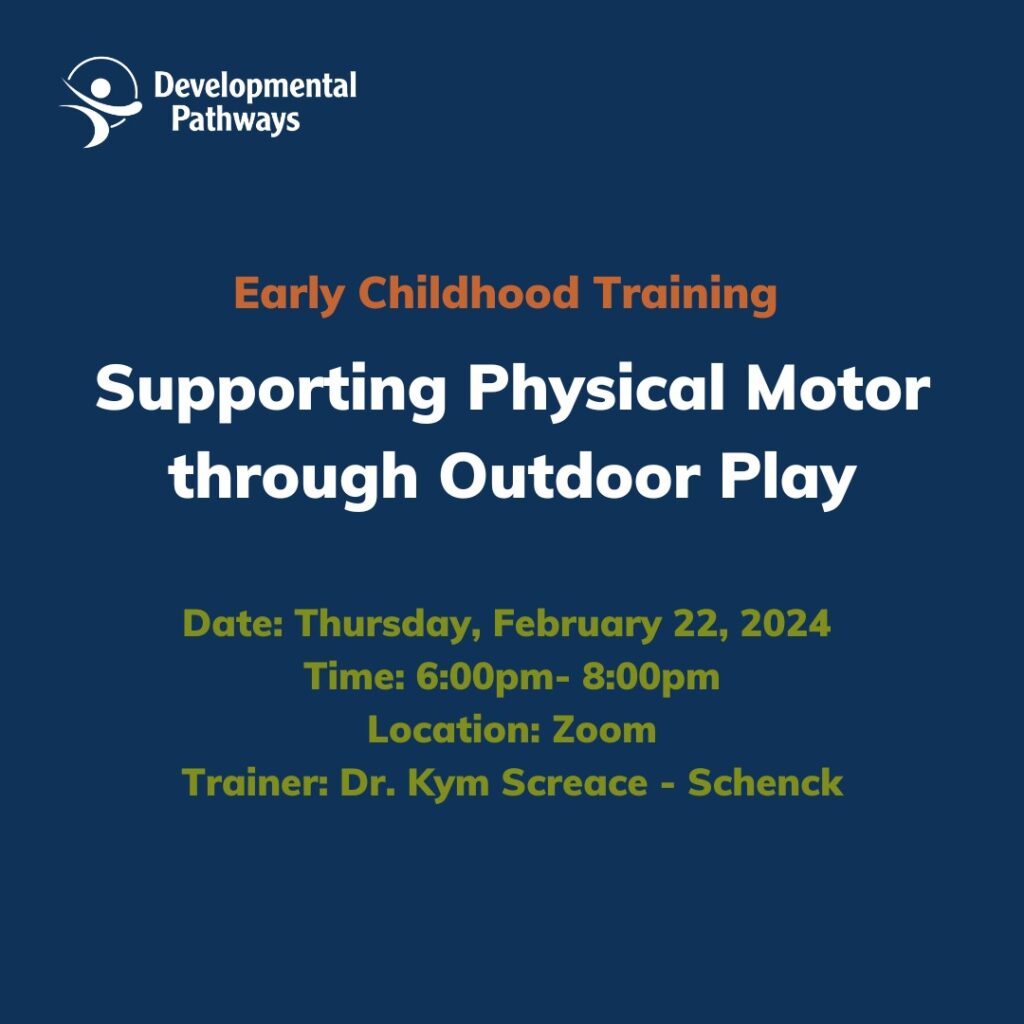 Developmental Pathways

Early Childhood Training

Supporting Physical Motor through Outdoor Play

Date: Thursday, February 22, 2024
Time: 6:00pm- 8:00pm
Location: Zoom
Trainer: Dr. Kym Screace - Schenck